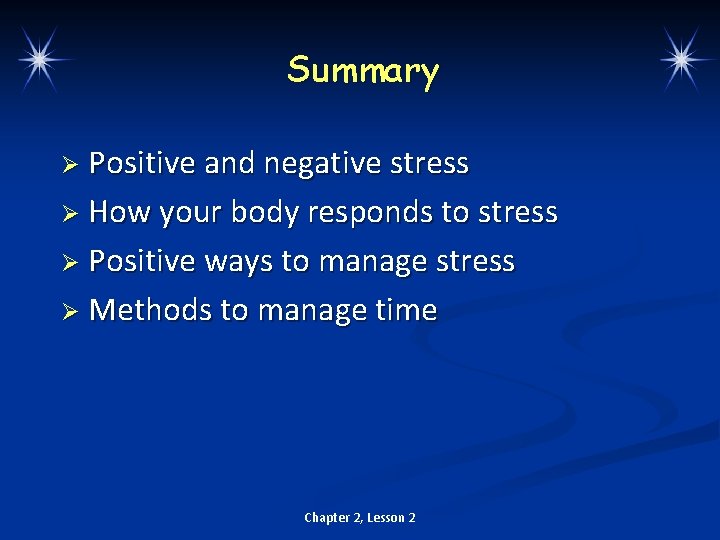 Summary

➢ Positive and negative stress
➢ How your body responds to stress
➢ Positive ways to manage stress
➢ Methods to manage time

Chapter 2, Lesson 2